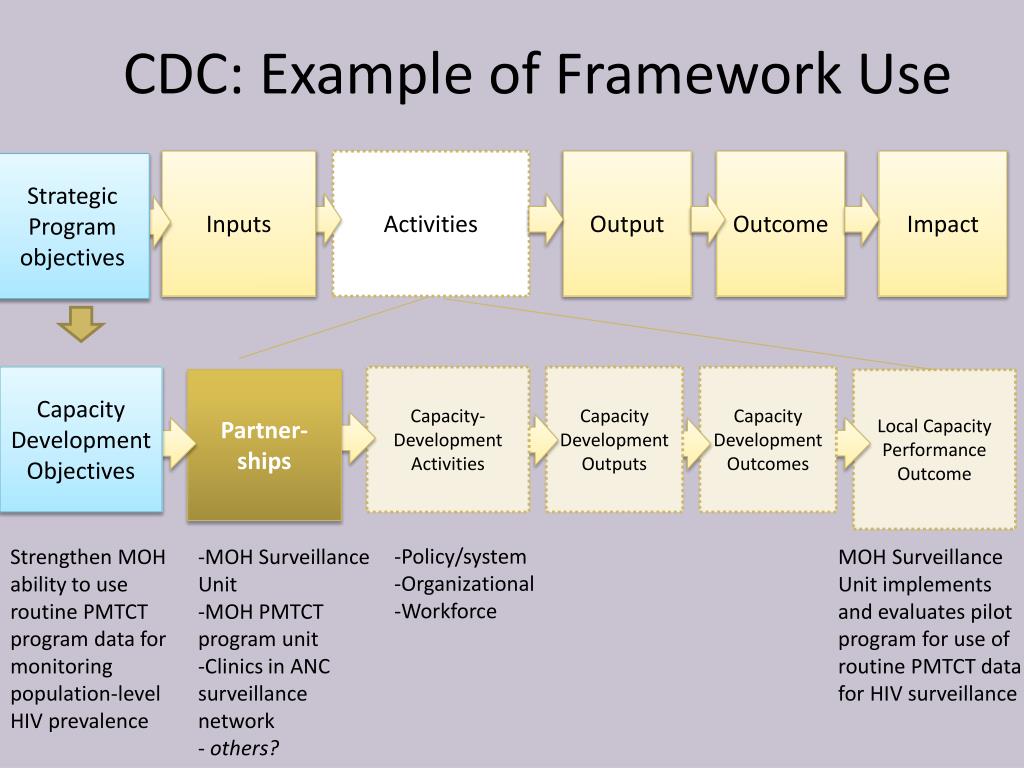 CDC: Example of Framework Use

Strategic Program objectives

Inputs

Activities

Output

Outcome

Impact

Capacity Development Objectives

Partnerships

Capacity-Development Activities

Capacity Development Outputs

Capacity Development Outcomes

Local Capacity Performance Outcome

Strengthen MOH ability to use routine PMTCT program data for monitoring population-level HIV prevalence

-MOH Surveillance Unit
-MOH PMTCT program unit
-Clinics in ANC surveillance network
- others?

-Policy/system
-Organizational
-Workforce

MOH Surveillance Unit implements and evaluates pilot program for use of routine PMTCT data for HIV surveillance